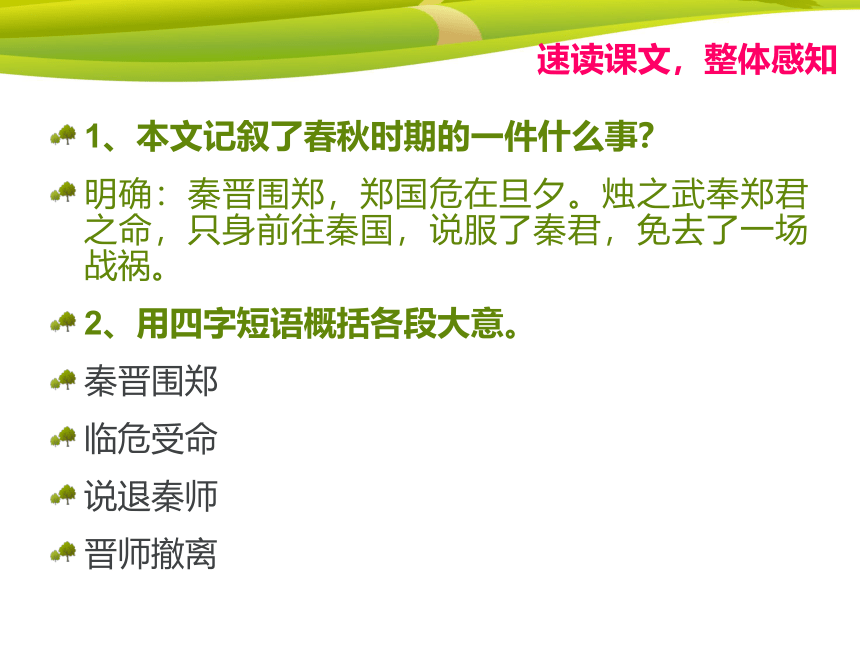 速读课文，整体感知

1、本文记叙了春秋时期的一件什么事?

明确：秦晋围郑，郑国危在旦夕。烛之武奉郑君之命，只身前往秦国，说服了秦君，免去了一场战祸。

2、用四字短语概括各段大意。

秦晋围郑

临危受命

说退秦师

晋师撤离